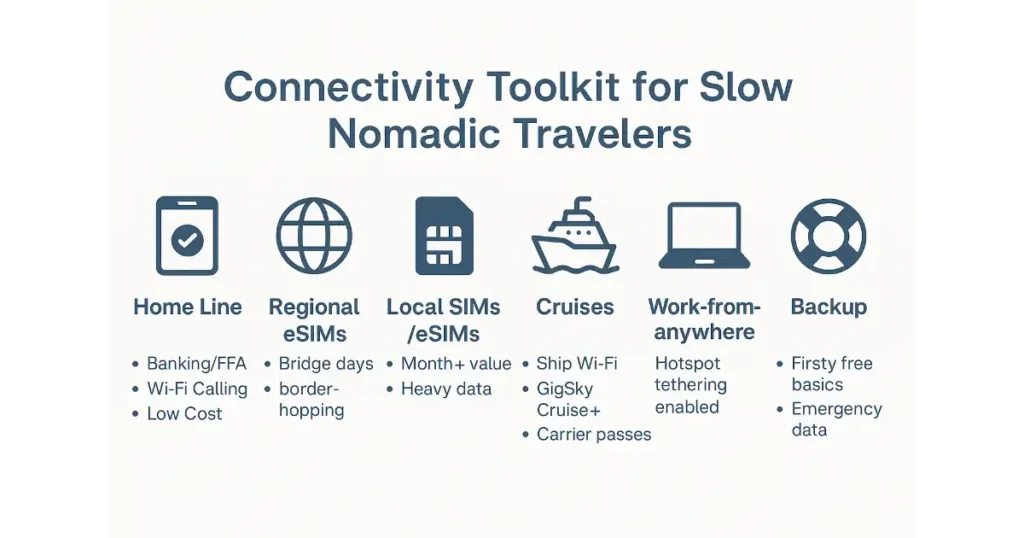 Connectivity Toolkit for Slow Nomadic Travelers

Home Line
• Banking/FFA
• Wi-Fi Calling
• Low Cost

Regional eSIMs
• Bridge days
• border-hopping

Local SIMs /eSIMs
• Month+ value
• Heavy data

Cruises
• Ship Wi-Fi
• GigSky Cruise+
• Carrier passes

Work-from-anywhere
Hotspot tethering enabled

Backup
• Firsty free basics
• Emergency data